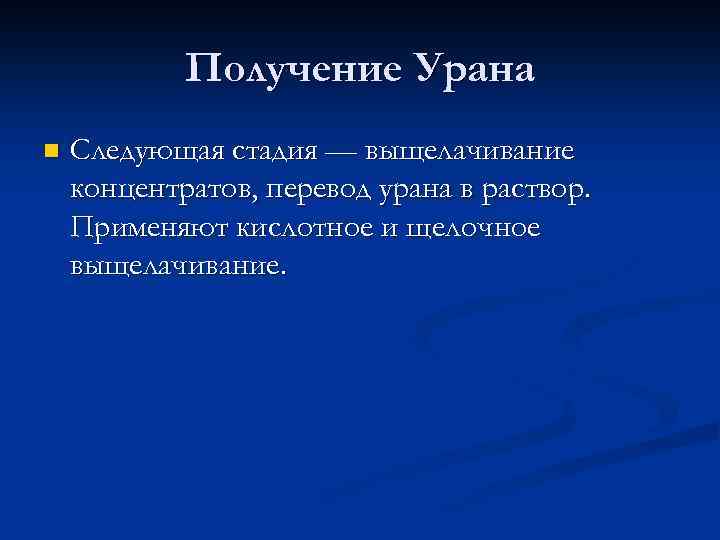 Получение Урана

Следующая стадия — выщелачивание концентратов, перевод урана в раствор. Применяют кислотное и щелочное выщелачивание.